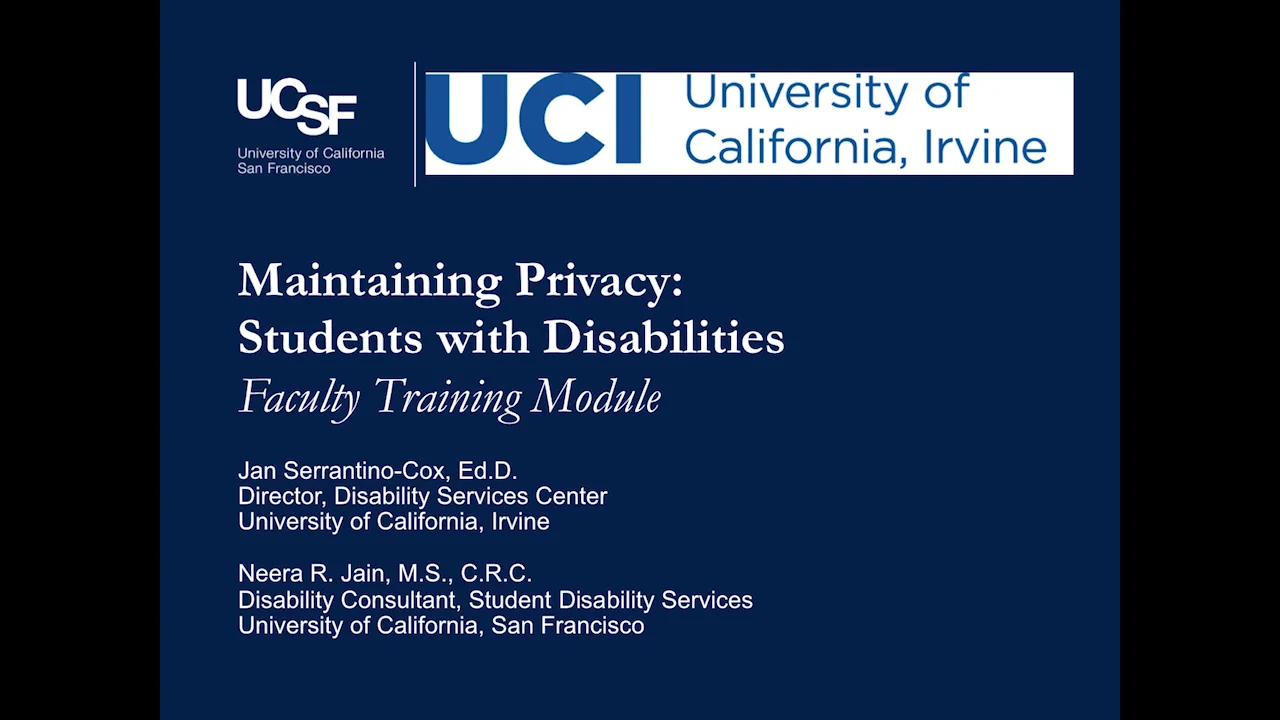 UCSF
University of California
San Francisco

UCI University of California, Irvine

Maintaining Privacy:
Students with Disabilities
Faculty Training Module

Jan Serrantino-Cox, Ed.D.
Director, Disability Services Center
University of California, Irvine

Neera R. Jain, M.S., C.R.C.
Disability Consultant, Student Disability Services
University of California, San Francisco